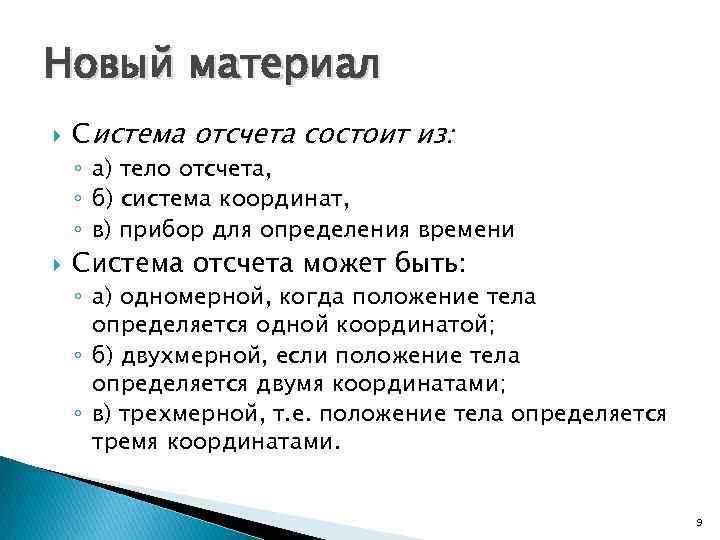 Новый материал

Система отсчета состоит из:

а) тело отсчета,

б) система координат,

в) прибор для определения времени

Система отсчета может быть:

а) одномерной, когда положение тела определяется одной координатой;

б) двухмерной, если положение тела определяется двумя координатами;

в) трехмерной, т.е. положение тела определяется тремя координатами.

9